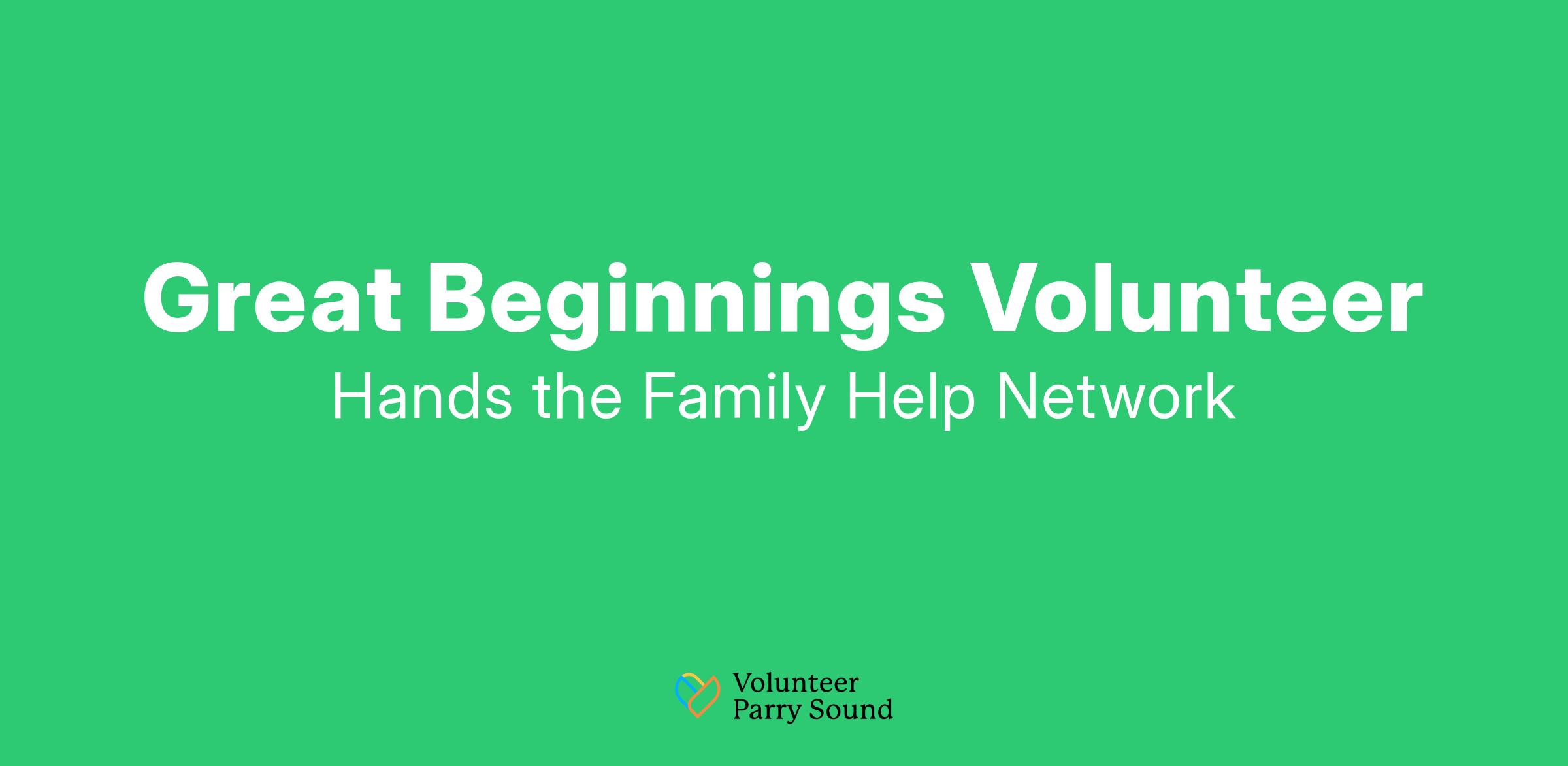 Great Beginnings Volunteer

Hands the Family Help Network

Volunteer
Parry Sound